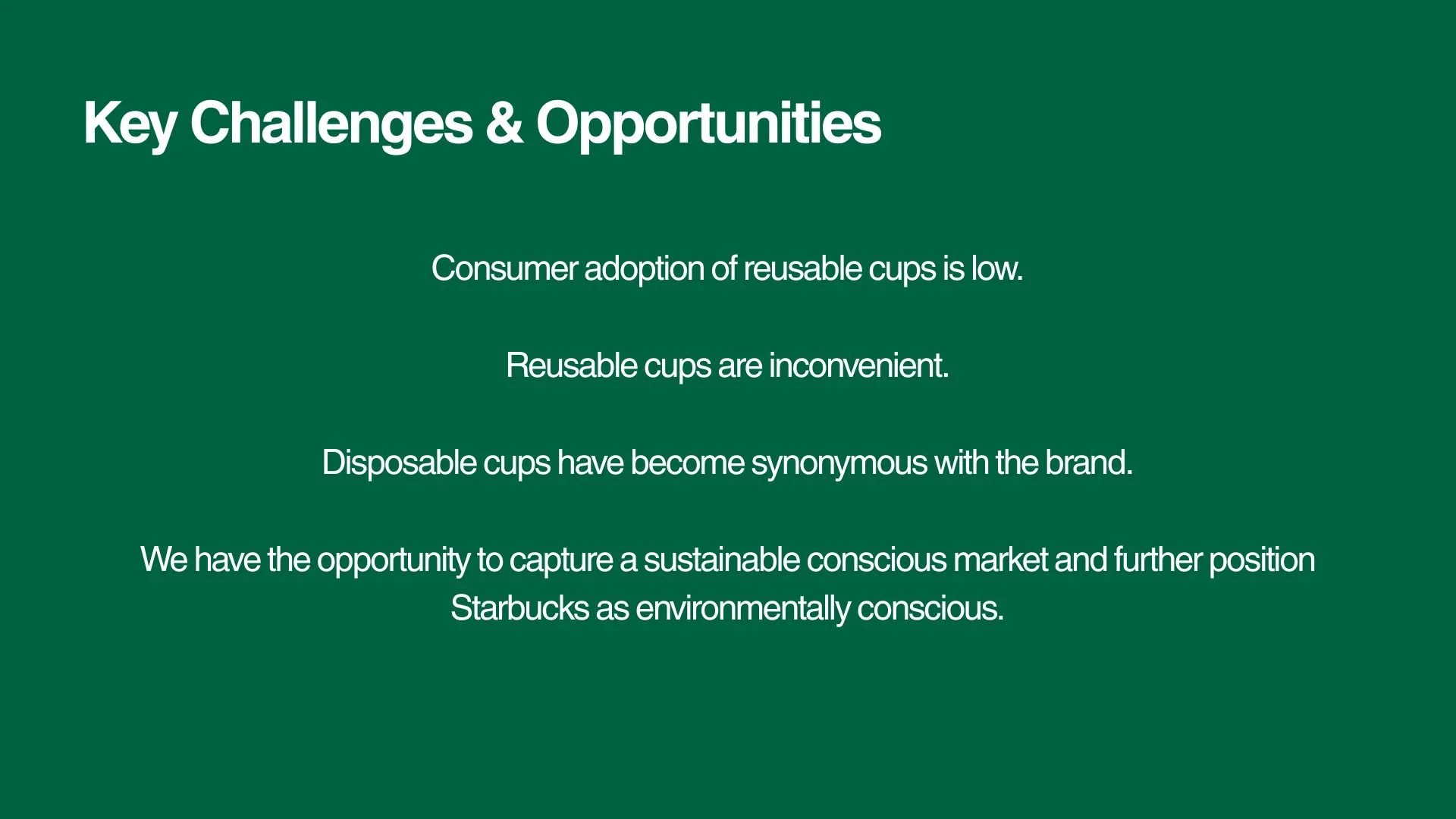 Key Challenges & Opportunities

Consumer adoption of reusable cups is low.

Reusable cups are inconvenient.

Disposable cups have become synonymous with the brand.

We have the opportunity to capture a sustainable conscious market and further position Starbucks as environmentally conscious.